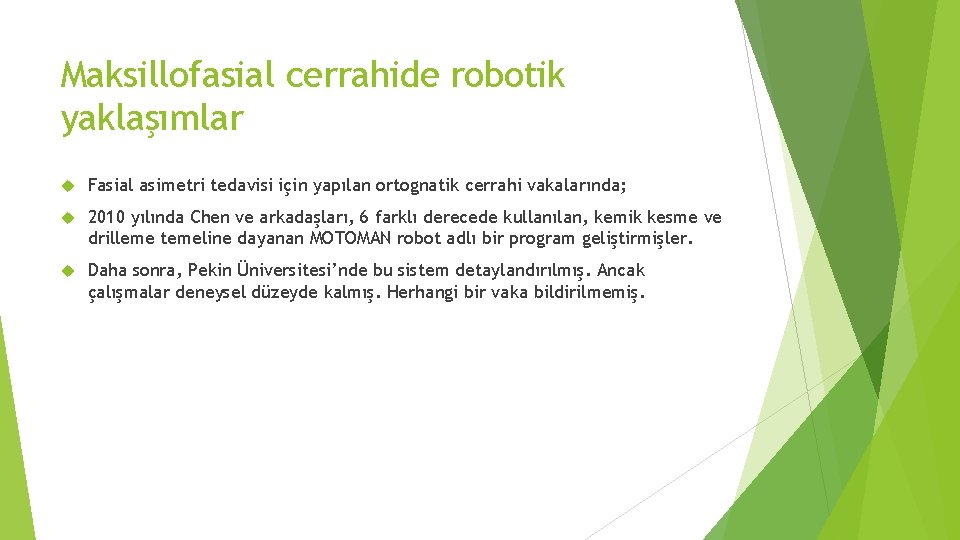 Maksillofasial cerrahide robotik yaklaşımlar

Fasial asimetri tedavisi için yapılan ortognatik cerrahi vakalarında;

2010 yılında Chen ve arkadaşları, 6 farklı derecede kullanılan, kemik kesme ve drilleme temeline dayanan MOTOMAN robot adlı bir program geliştirmişler.

Daha sonra, Pekin Üniversitesi'nde bu sistem detaylandırılmış. Ancak çalışmalar deneysel düzeyde kalmış. Herhangi bir vaka bildirilmemiş.